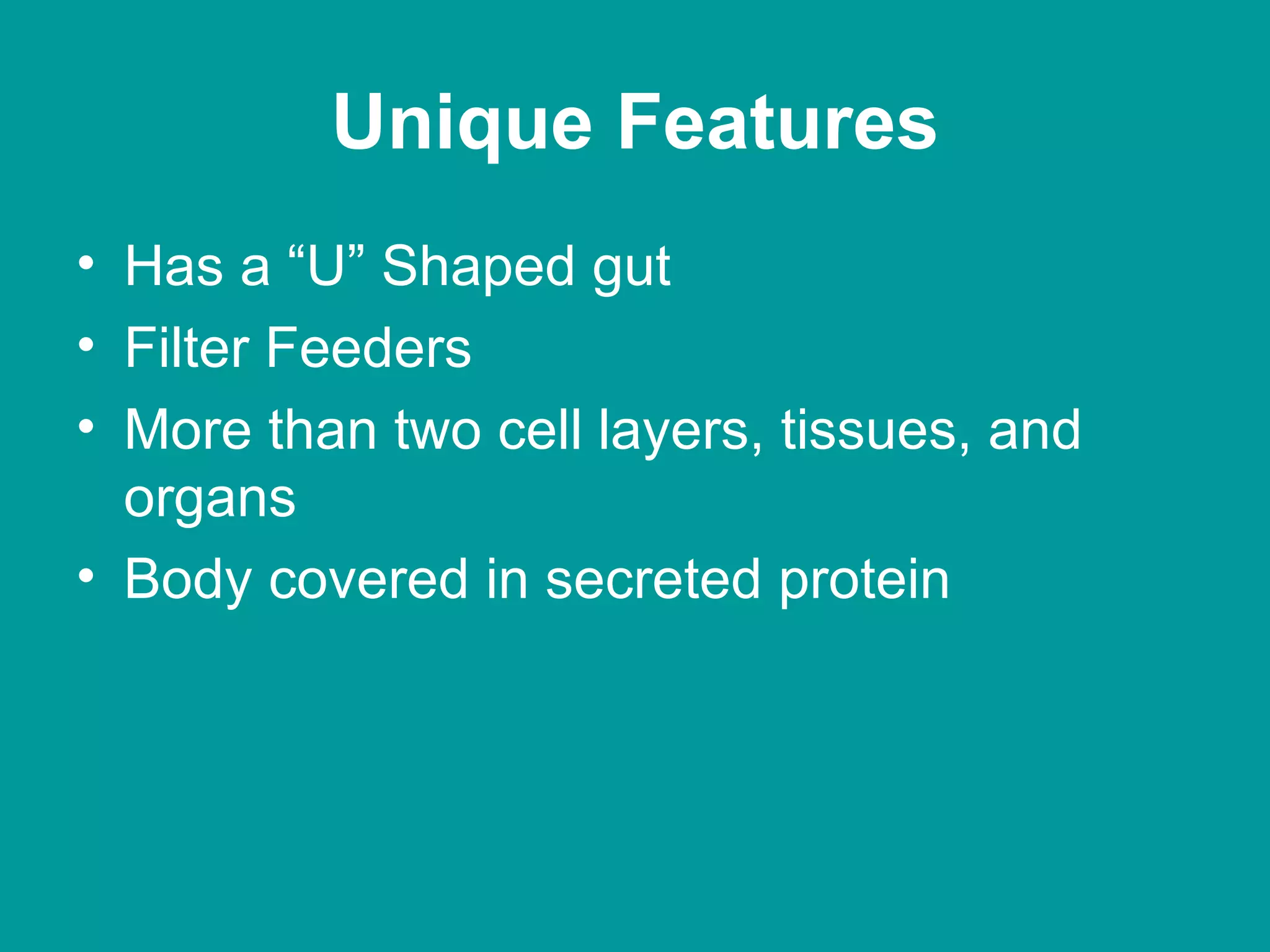 Unique Features

• Has a “U” Shaped gut
• Filter Feeders
• More than two cell layers, tissues, and organs
• Body covered in secreted protein